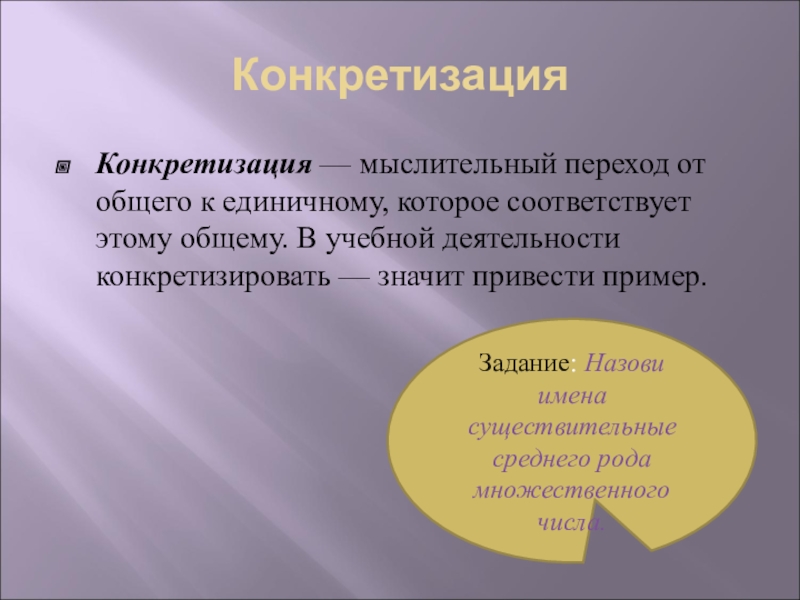 Конкретизация

Конкретизация — мыслительный переход от общего к единичному, которое соответствует этому общему. В учебной деятельности конкретизировать — значит привести пример.

Задание: Назови имена существительные среднего рода множественного числа.